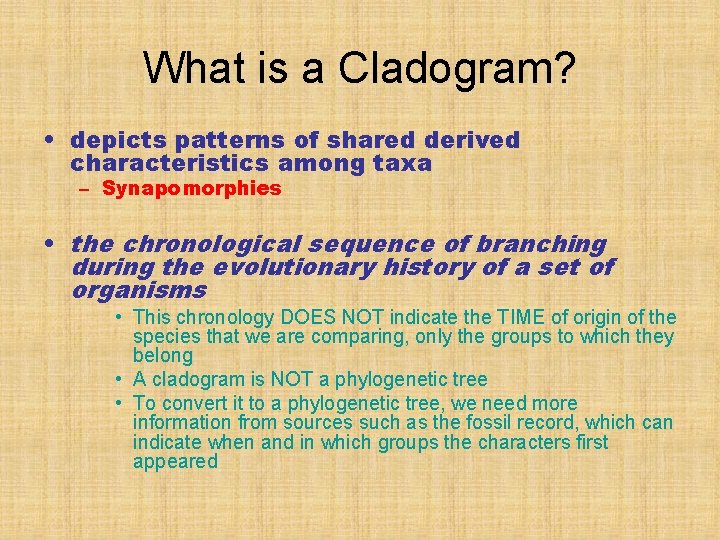 What is a Cladogram?

• depicts patterns of shared derived characteristics among taxa
– Synapomorphies

• the chronological sequence of branching during the evolutionary history of a set of organisms
• This chronology DOES NOT indicate the TIME of origin of the species that we are comparing, only the groups to which they belong
• A cladogram is NOT a phylogenetic tree
• To convert it to a phylogenetic tree, we need more information from sources such as the fossil record, which can indicate when and in which groups the characters first appeared